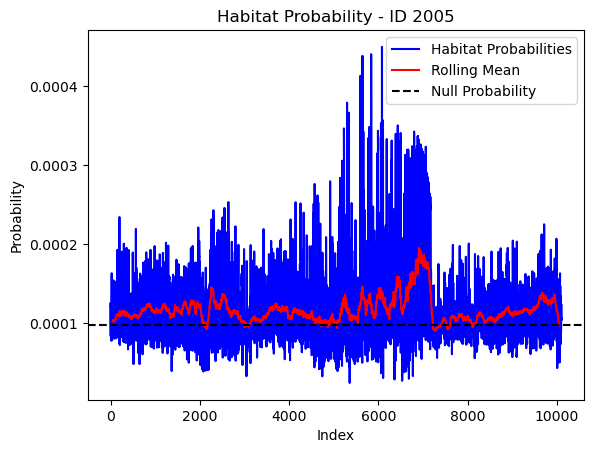 Habitat Probability - ID 2005

Habitat Probabilities
Rolling Mean
Null Probability

Probability

0.0004
0.0003
0.0002
0.0001

0
2000
4000
6000
8000
10000

Index